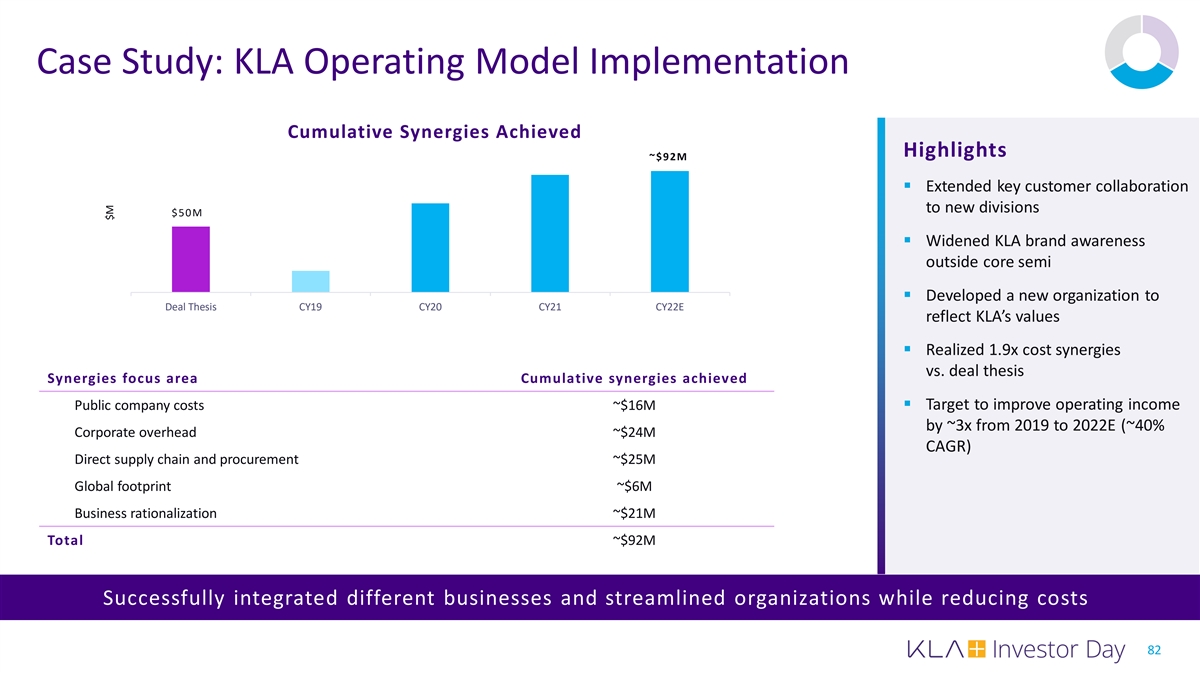 Case Study: KLA Operating Model Implementation

Cumulative Synergies Achieved

$M

$50M

~$92M

Deal Thesis CY19 CY20 CY21 CY22E

| Synergies focus area | Cumulative synergies achieved |
|---|---|
| Public company costs | ~$16M |
| Corporate overhead | ~$24M |
| Direct supply chain and procurement | ~$25M |
| Global footprint | ~$6M |
| Business rationalization | ~$21M |
| Total | ~$92M |

Highlights

▪ Extended key customer collaboration to new divisions

▪ Widened KLA brand awareness outside core semi

▪ Developed a new organization to reflect KLA's values

▪ Realized 1.9x cost synergies vs. deal thesis

▪ Target to improve operating income by ~3x from 2019 to 2022E (~40% CAGR)

Successfully integrated different businesses and streamlined organizations while reducing costs

KLA Investor Day

82